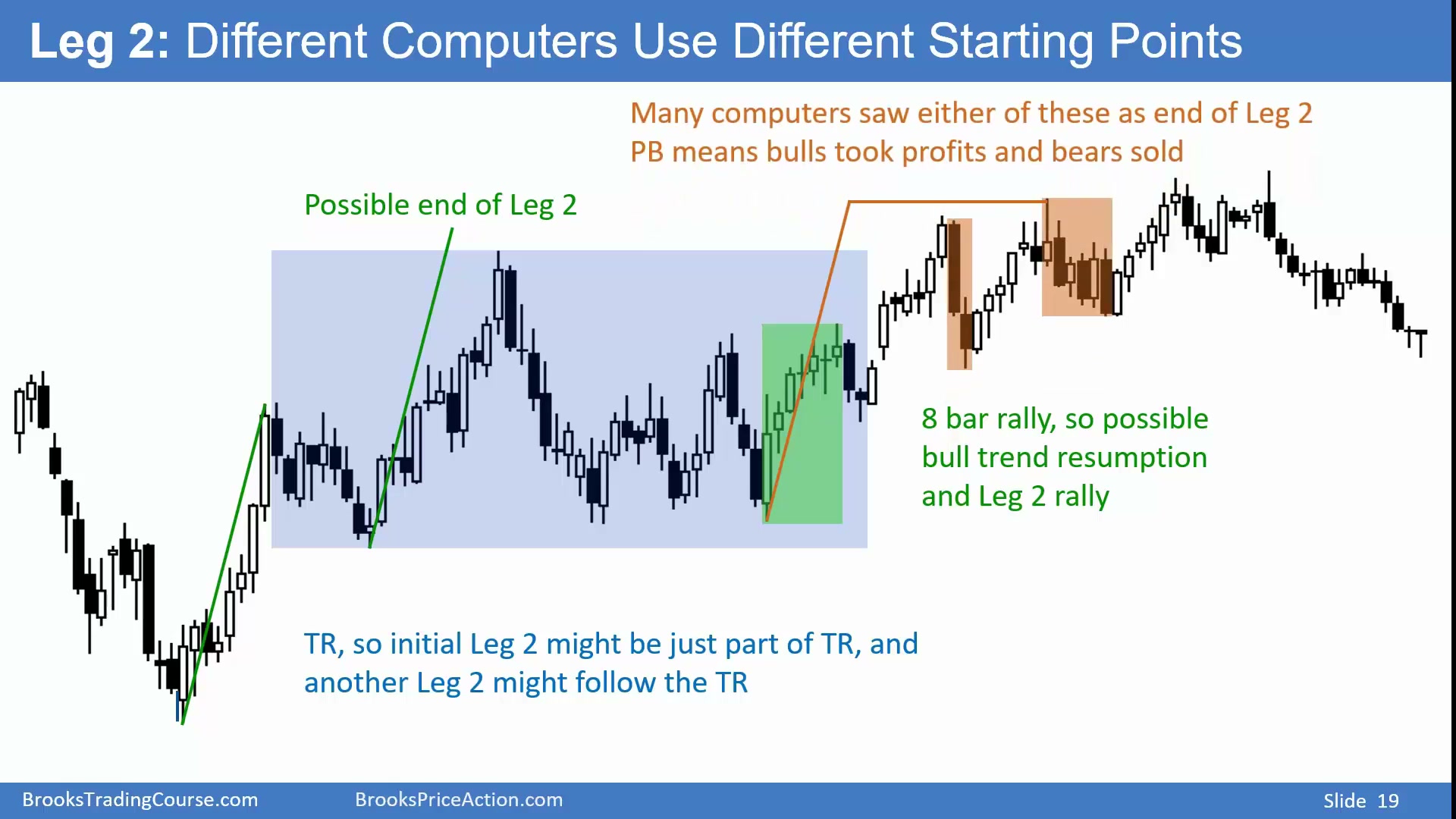 Leg 2: Different Computers Use Different Starting Points

Many computers saw either of these as end of Leg 2
PB means bulls took profits and bears sold

Possible end of Leg 2

8 bar rally, so possible bull trend resumption and Leg 2 rally

TR, so initial Leg 2 might be just part of TR, and another Leg 2 might follow the TR

BrooksTradingCourse.com BrooksPriceAction.com Slide 19